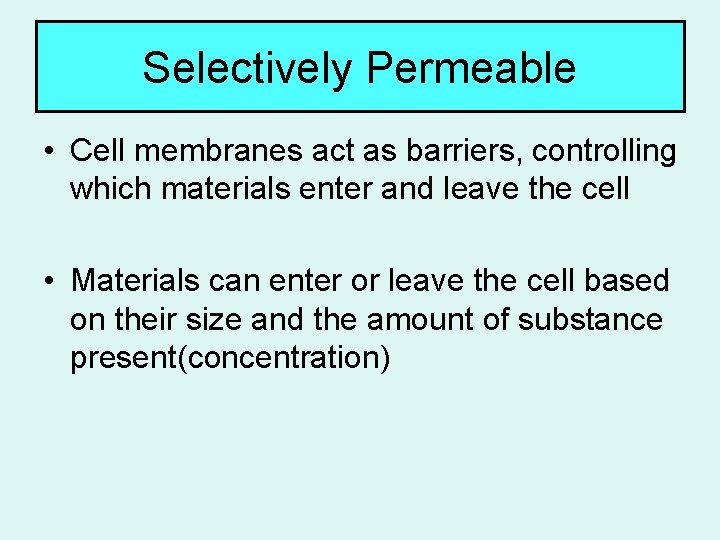 Selectively Permeable

• Cell membranes act as barriers, controlling which materials enter and leave the cell

• Materials can enter or leave the cell based on their size and the amount of substance present(concentration)